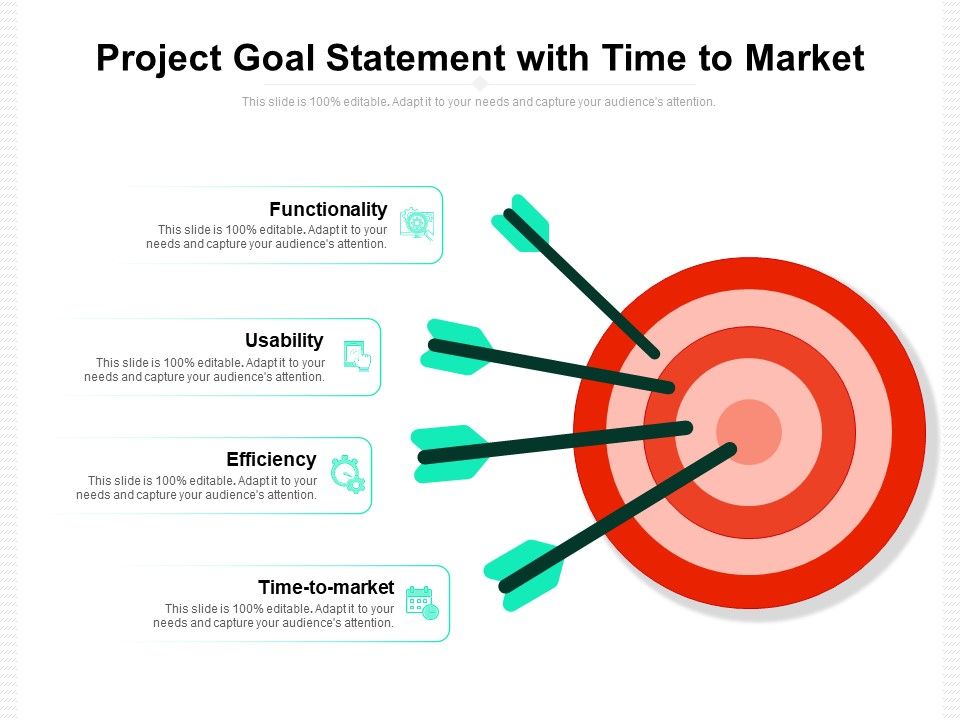 Project Goal Statement with Time to Market

This slide is 100% editable. Adapt it to your needs and capture your audience's attention.

Functionality
This slide is 100% editable. Adapt it to your needs and capture your audience's attention.

Usability
This slide is 100% editable. Adapt it to your needs and capture your audience's attention.

Efficiency
This slide is 100% editable. Adapt it to your needs and capture your audience's attention.

Time-to-market
This slide is 100% editable. Adapt it to your needs and capture your audience's attention.